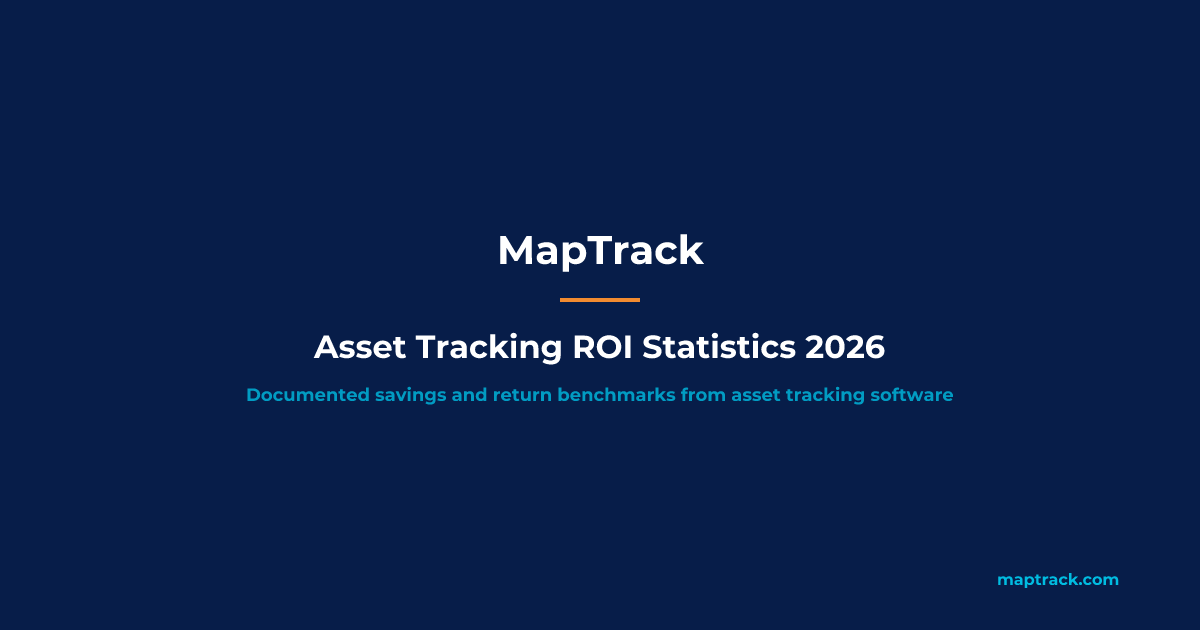 MapTrack

Asset Tracking ROI Statistics 2026

Documented savings and return benchmarks from asset tracking software

maptrack.com